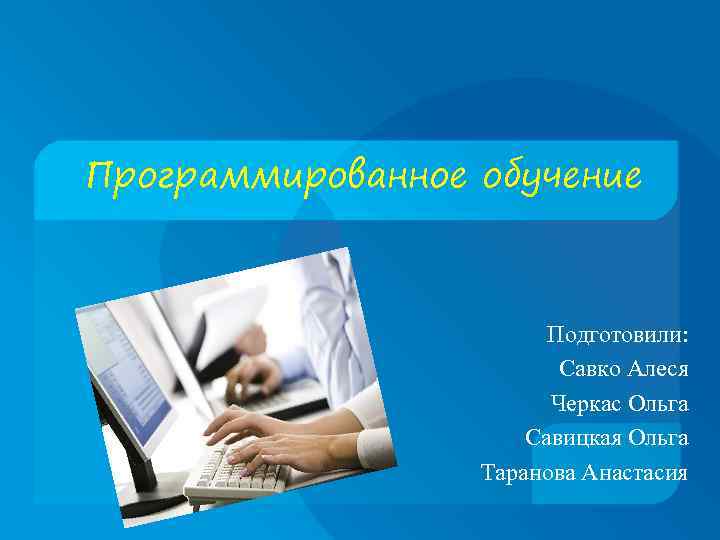 Программированное обучение

Подготовили:
Савко Алеся
Черкас Ольга
Савицкая Ольга
Таранова Анастасия